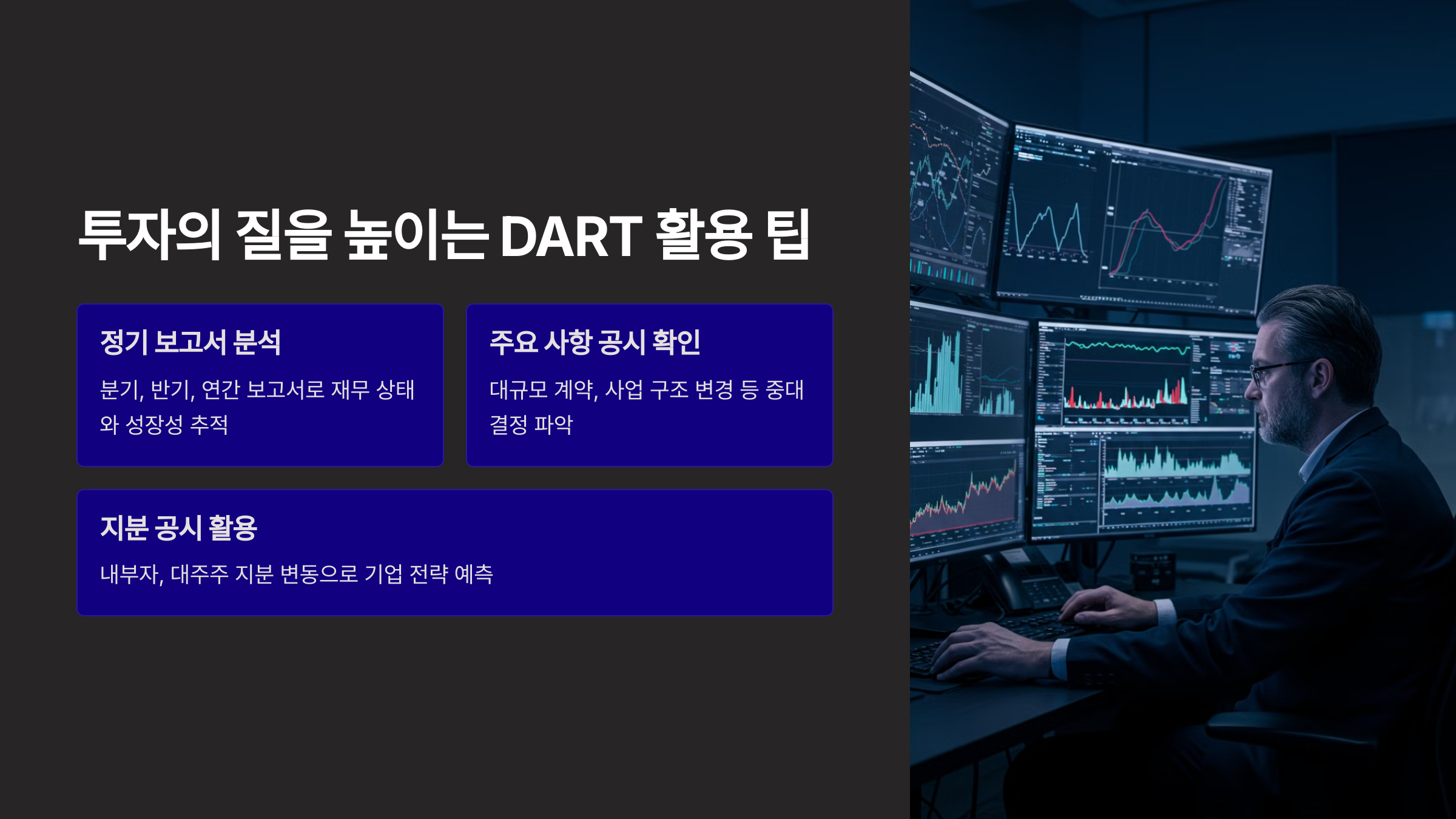 투자의 질을 높이는 DART 활용 팁

정기 보고서 분석

분기, 반기, 연간 보고서로 재무 상태와 성장성 추적

주요 사항 공시 확인

대규모 계약, 사업 구조 변경 등 중대 결정 파악

지분 공시 활용

내부자, 대주주 지분 변동으로 기업 전략 예측